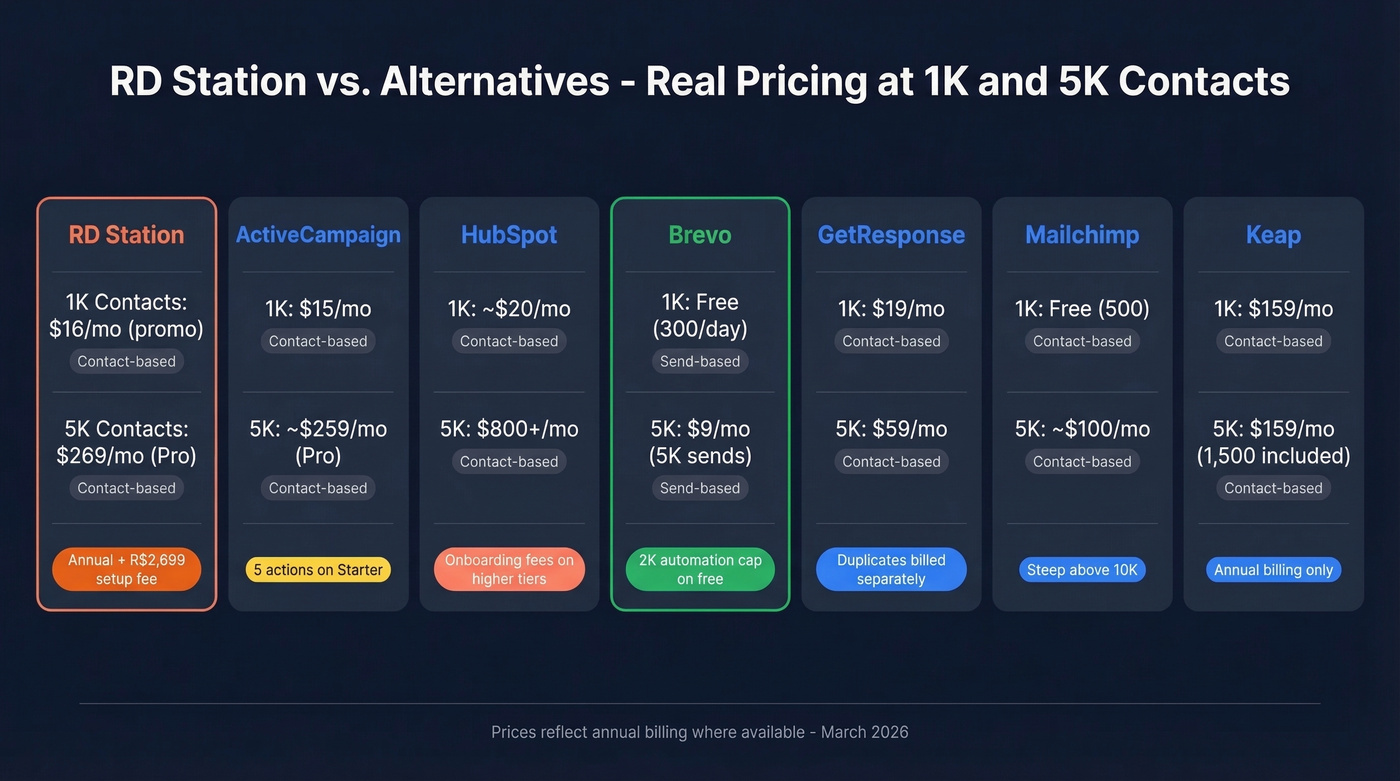 RD Station vs. Alternatives - Real Pricing at 1K and 5K Contacts

RD Station

1K Contacts: $16/mo (promo)
Contact-based

5K Contacts: $269/mo (Pro)
Contact-based

Annual + R$2,699 setup fee

ActiveCampaign

1K: $15/mo
Contact-based

5K: ~$259/mo (Pro)
Contact-based

5 actions on Starter

HubSpot

1K: ~$20/mo
Contact-based

5K: $800+/mo
Contact-based

Onboarding fees on higher tiers

Brevo

1K: Free (300/day)
Send-based

5K: $9/mo (5K sends)
Send-based

2K automation cap on free

GetResponse

1K: $19/mo
Contact-based

5K: $59/mo
Contact-based

Duplicates billed separately

Mailchimp

1K: Free (500)
Contact-based

5K: ~$100/mo
Contact-based

Steep above 10K

Keap

1K: $159/mo
Contact-based

5K: $159/mo (1,500 included)
Contact-based

Annual billing only

Prices reflect annual billing where available - March 2026